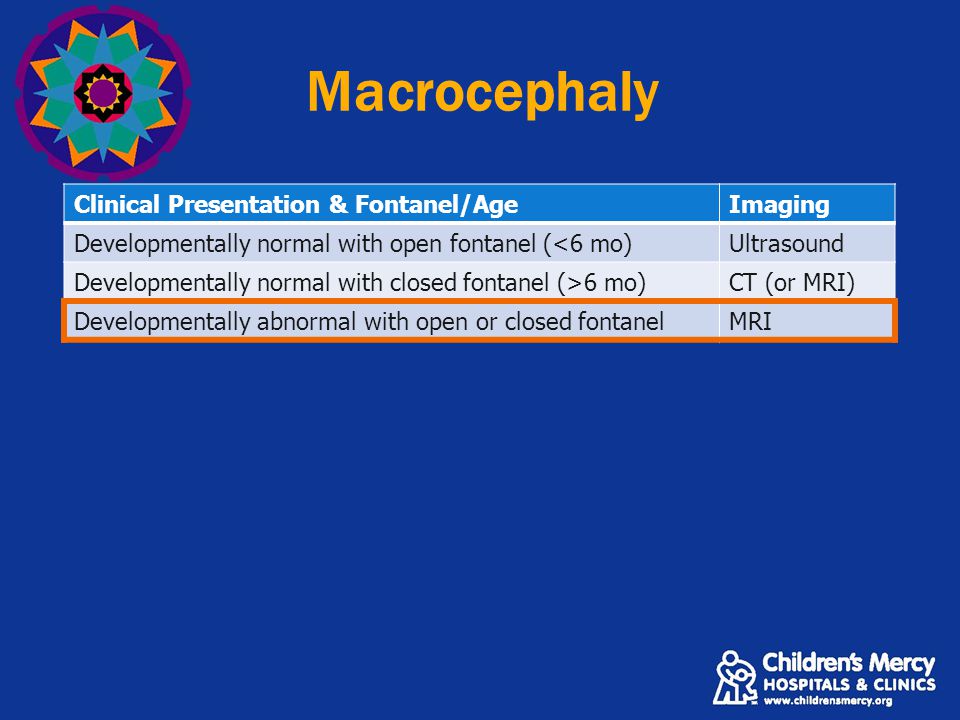 Macrocephaly

| Clinical Presentation & Fontanel/Age | Imaging |
|---|---|
| Developmentally normal with open fontanel (<6 mo) | Ultrasound |
| Developmentally normal with closed fontanel (>6 mo) | CT (or MRI) |
| Developmentally abnormal with open or closed fontanel | MRI |

Children's Mercy
HOSPITALS & CLINICS
www.childrensmercy.org